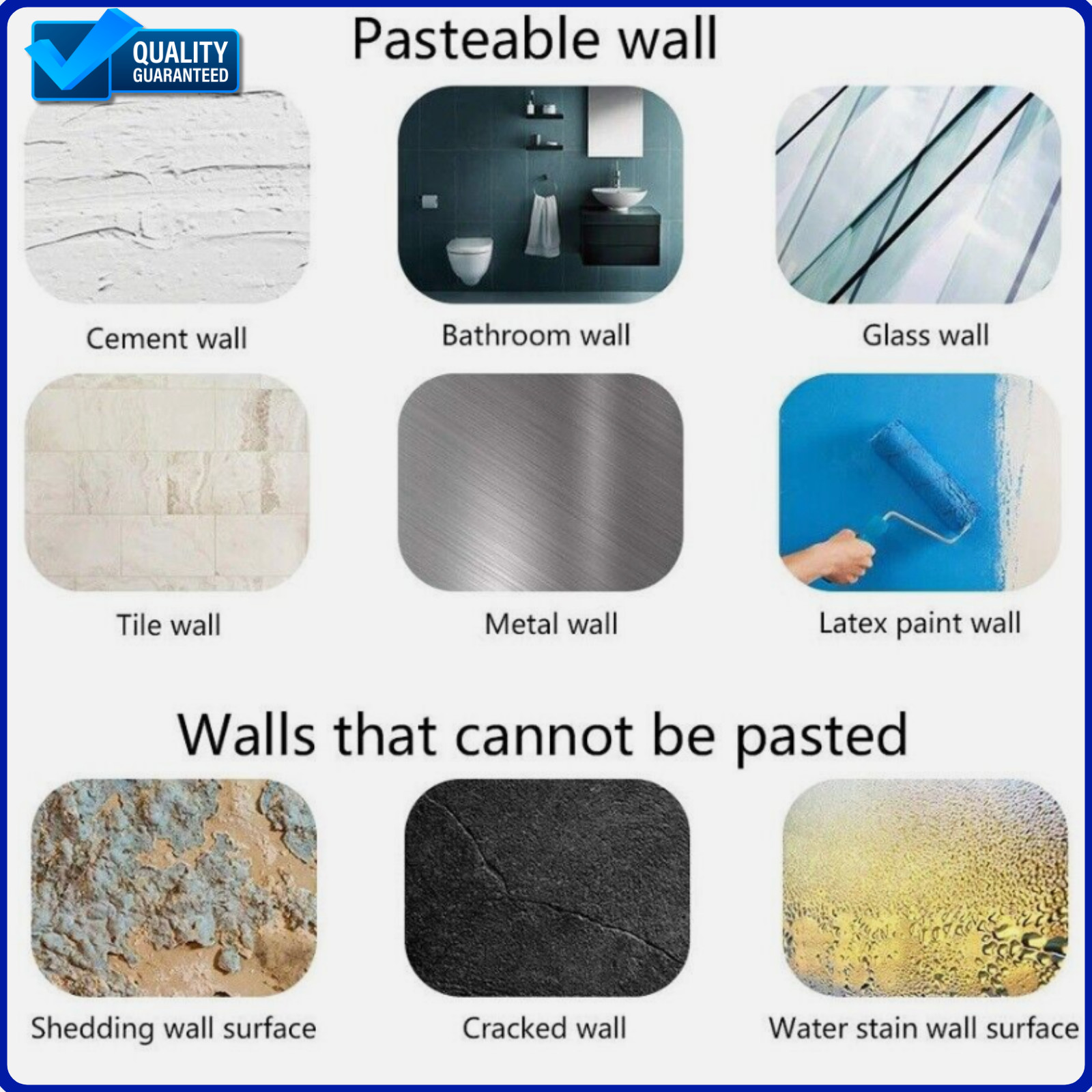 QUALITY GUARANTEED

Pasteable wall

Cement wall

Bathroom wall

Glass wall

Tile wall

Metal wall

Latex paint wall

Walls that cannot be pasted

Shedding wall surface

Cracked wall

Water stain wall surface